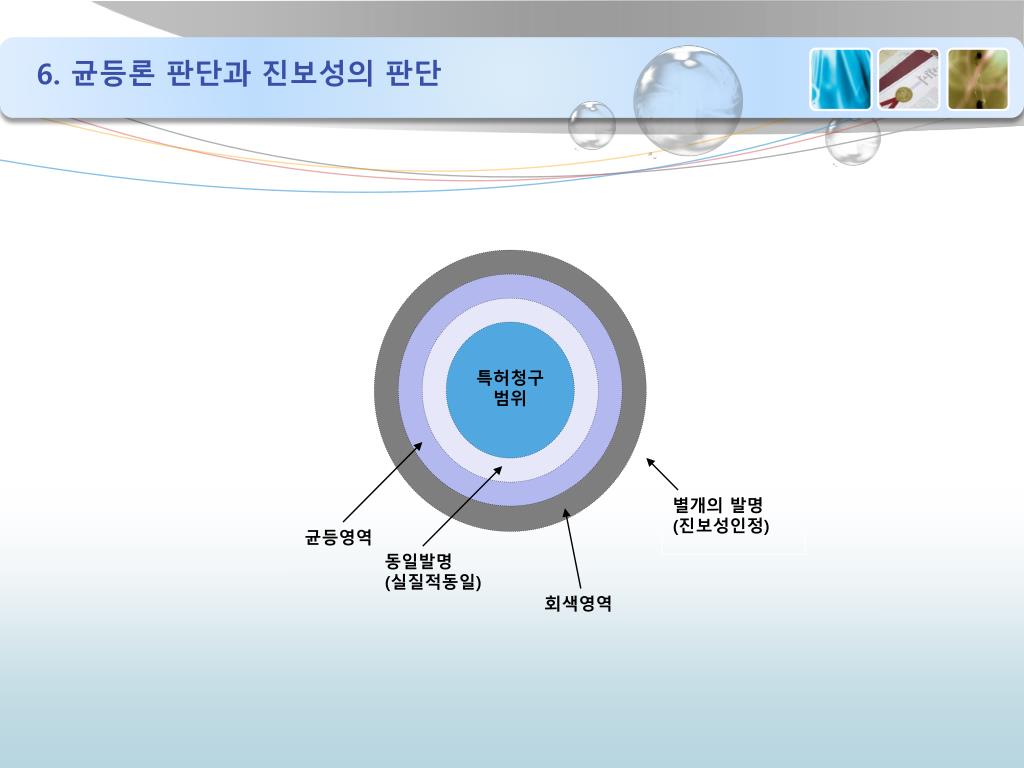 6. 균등론 판단과 진보성의 판단

특허청구
범위

균등영역

동일발명
(실질적동일)

회색영역

별개의 발명
(진보성인정)